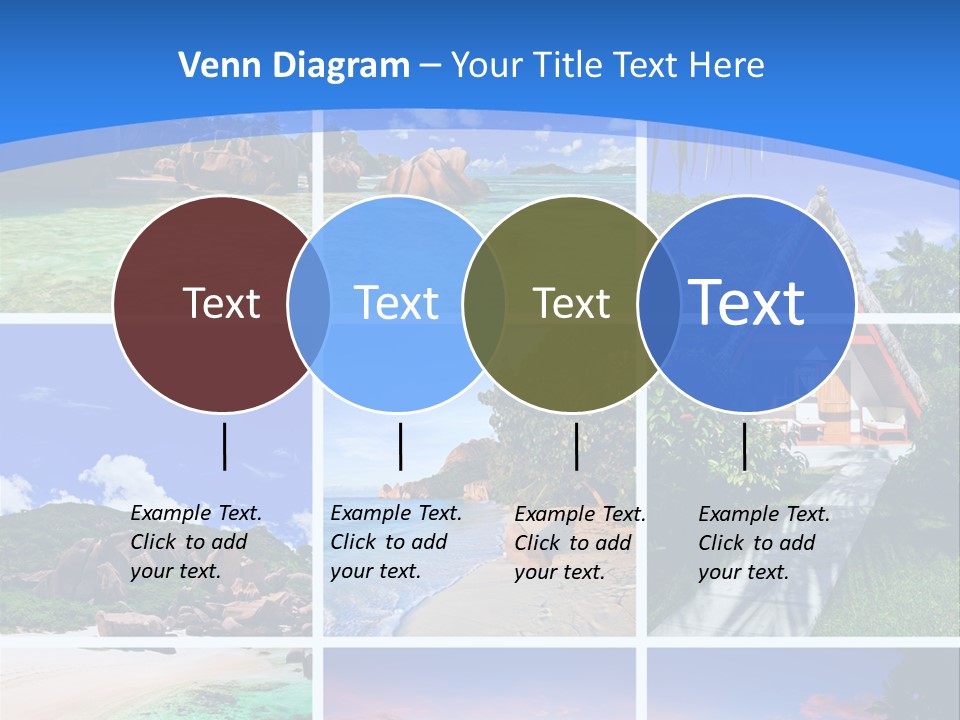 Venn Diagram – Your Title Text Here

Text

Text

Text

Text

Example Text. Click to add your text.

Example Text. Click to add your text.

Example Text. Click to add your text.

Example Text. Click to add your text.